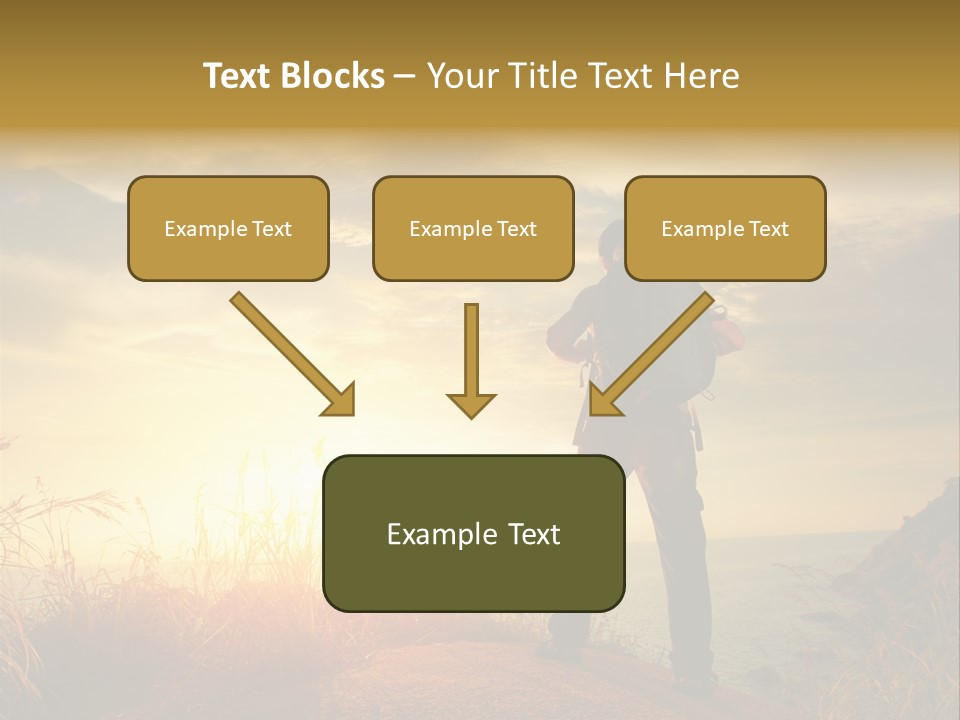 Text Blocks – Your Title Text Here

Example Text

Example Text

Example Text

Example Text